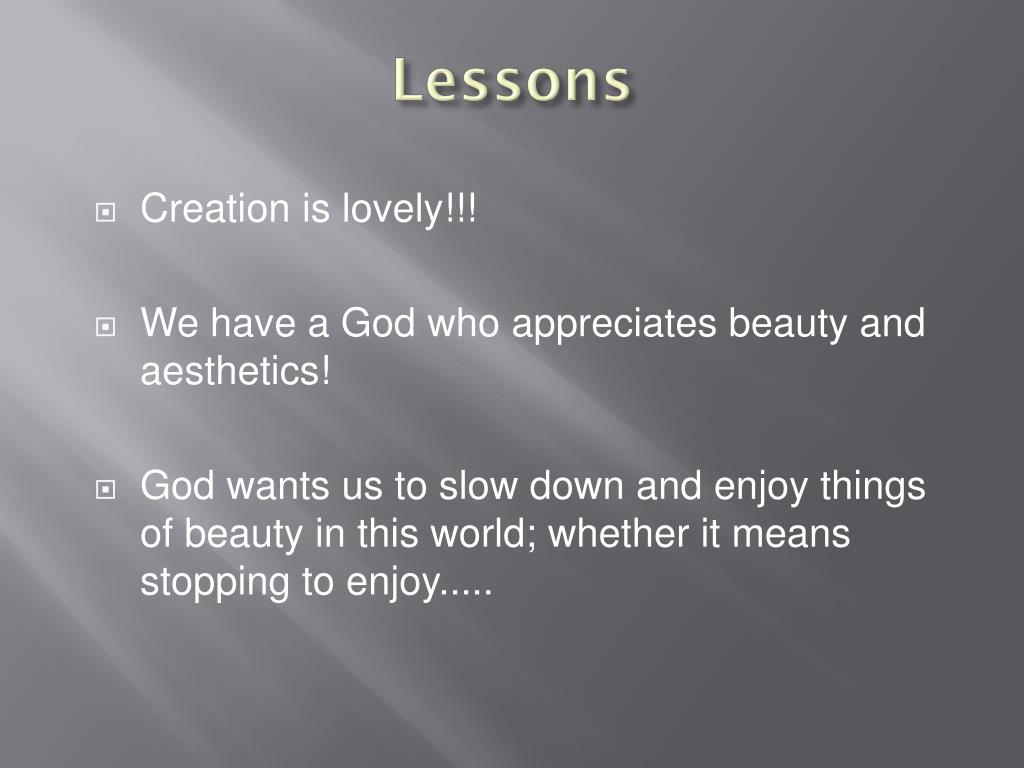 Lessons

Creation is lovely!!!

We have a God who appreciates beauty and aesthetics!

God wants us to slow down and enjoy things of beauty in this world; whether it means stopping to enjoy.....